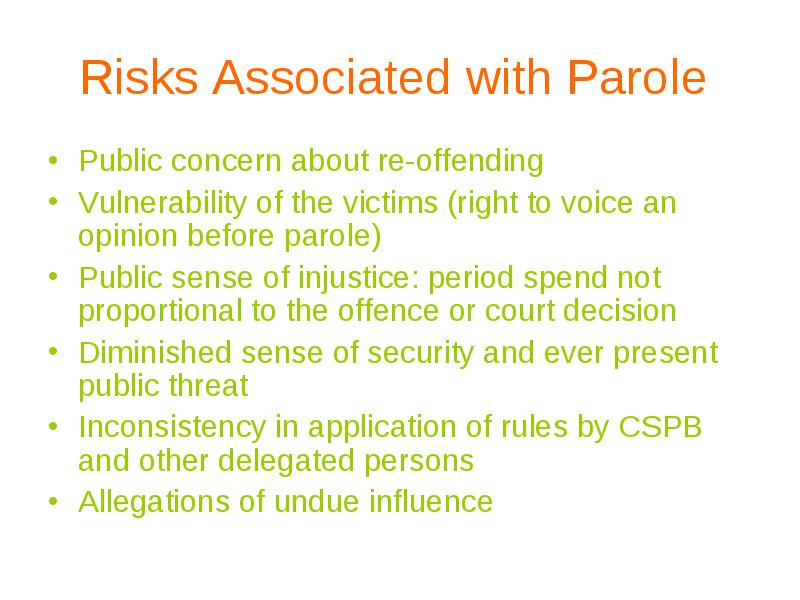 Risks Associated with Parole

• Public concern about re-offending
• Vulnerability of the victims (right to voice an opinion before parole)
• Public sense of injustice: period spend not proportional to the offence or court decision
• Diminished sense of security and ever present public threat
• Inconsistency in application of rules by CSPB and other delegated persons
• Allegations of undue influence